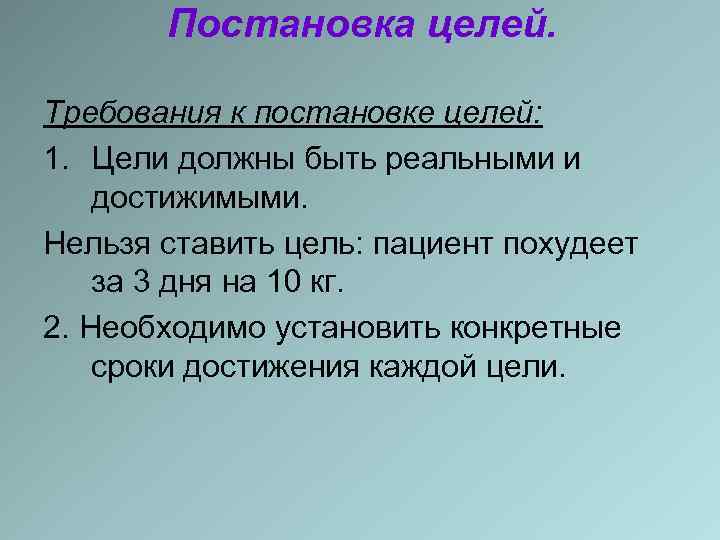 Постановка целей.

Требования к постановке целей:

1. Цели должны быть реальными и достижимыми.

Нельзя ставить цель: пациент похудеет за 3 дня на 10 кг.

2. Необходимо установить конкретные сроки достижения каждой цели.